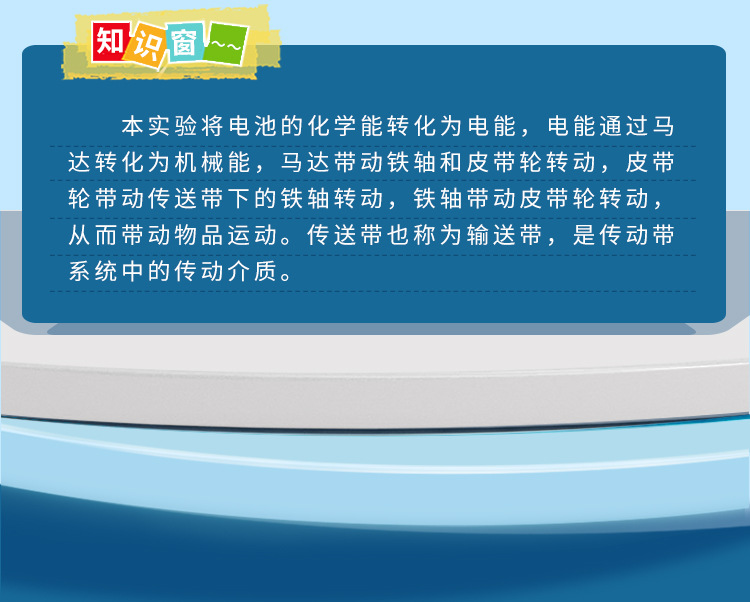 知识窗~~

本实验将电池的化学能转化为电能，电能通过马达转化为机械能，马达带动铁轴和皮带轮转动，皮带轮带动传送带下的铁轴转动，铁轴带动皮带轮转动，从而带动物品运动。传送带也称为输送带，是传动带系统中的传动介质。